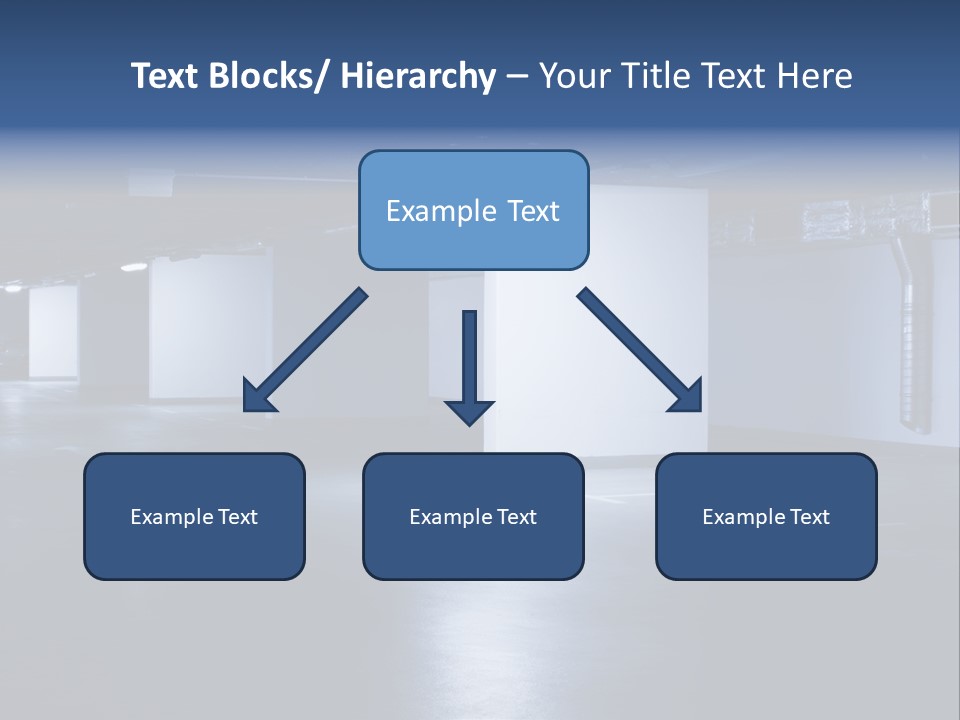 Text Blocks/ Hierarchy – Your Title Text Here

Example Text

Example Text

Example Text

Example Text